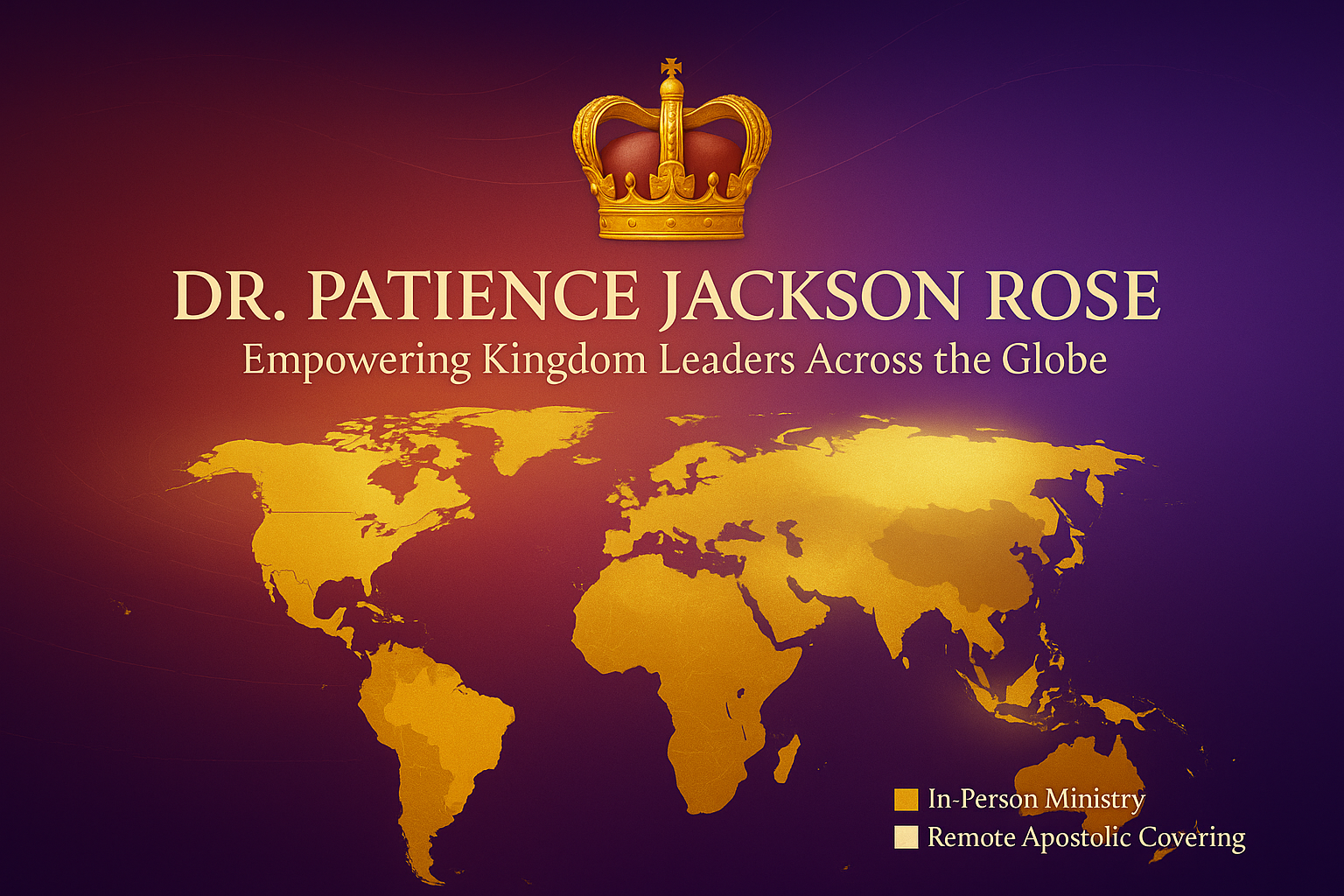 DR. PATIENCE JACKSON ROSE
Empowering Kingdom Leaders Across the Globe

In-Person Ministry
Remote Apostolic Covering